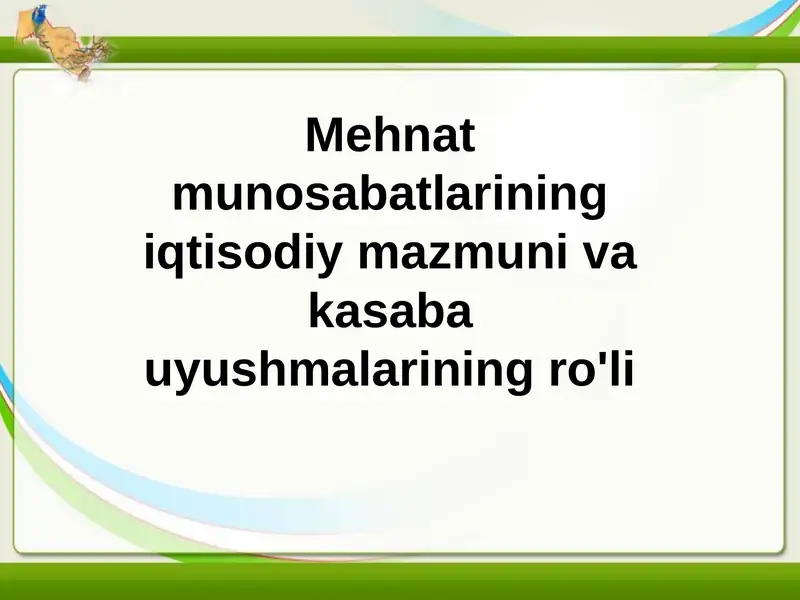 Mehnat munosabatlarining iqtisodiy mazmuni va kasaba uyushmalarining ro'li